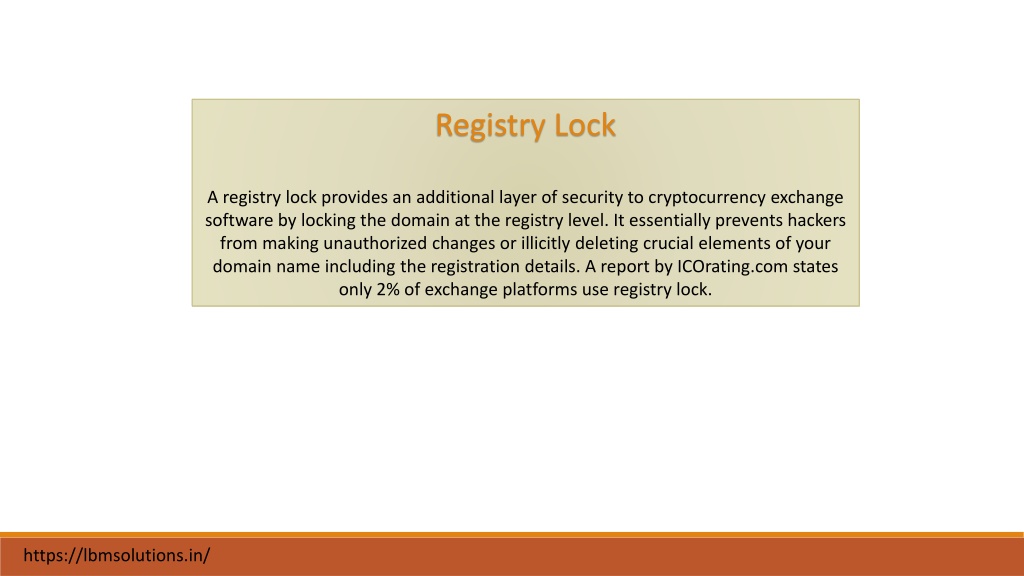 Registry Lock

A registry lock provides an additional layer of security to cryptocurrency exchange software by locking the domain at the registry level. It essentially prevents hackers from making unauthorized changes or illicitly deleting crucial elements of your domain name including the registration details. A report by ICOrating.com states only 2% of exchange platforms use registry lock.

https://lbmsolutions.in/